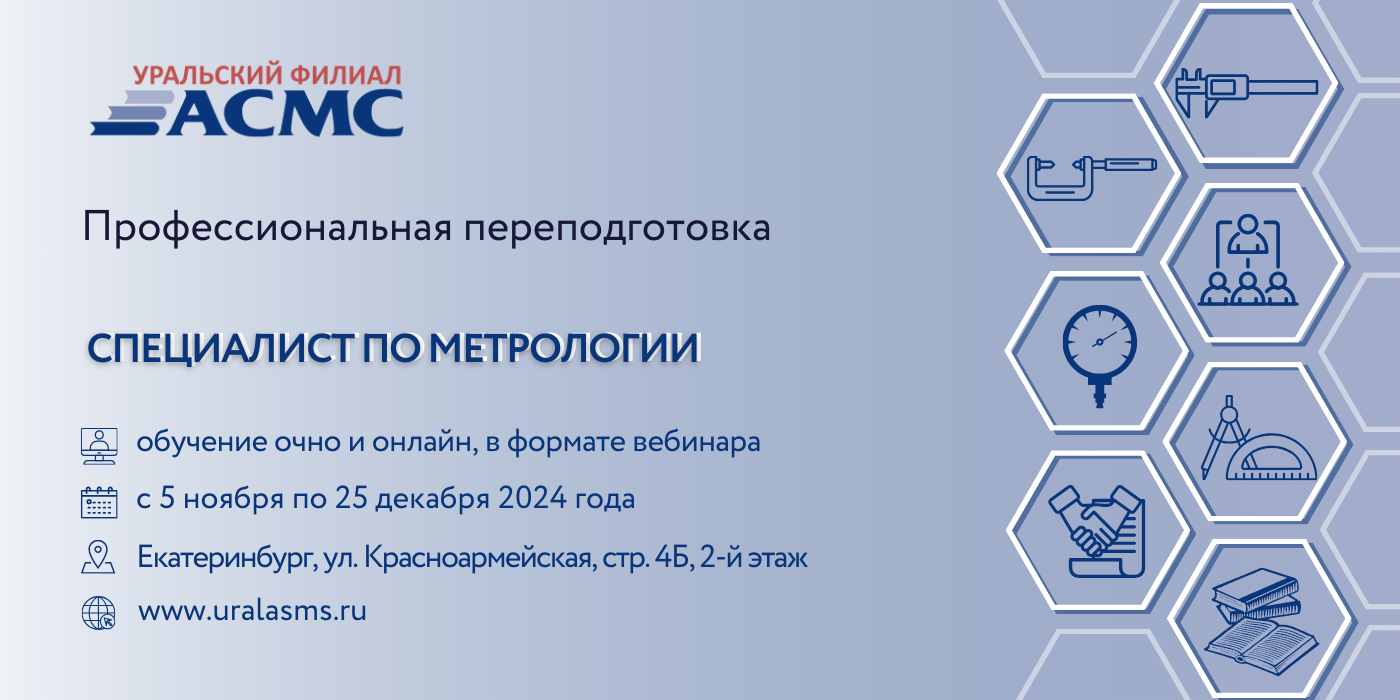 УРАЛЬСКИЙ ФИЛИАЛ
АСМС

Профессиональная переподготовка

СПЕЦИАЛИСТ ПО МЕТРОЛОГИИ

обучение очно и онлайн, в формате вебинара

с 5 ноября по 25 декабря 2024 года

Екатеринбург, ул. Красноармейская, стр. 4Б, 2-й этаж

www.uralasms.ru